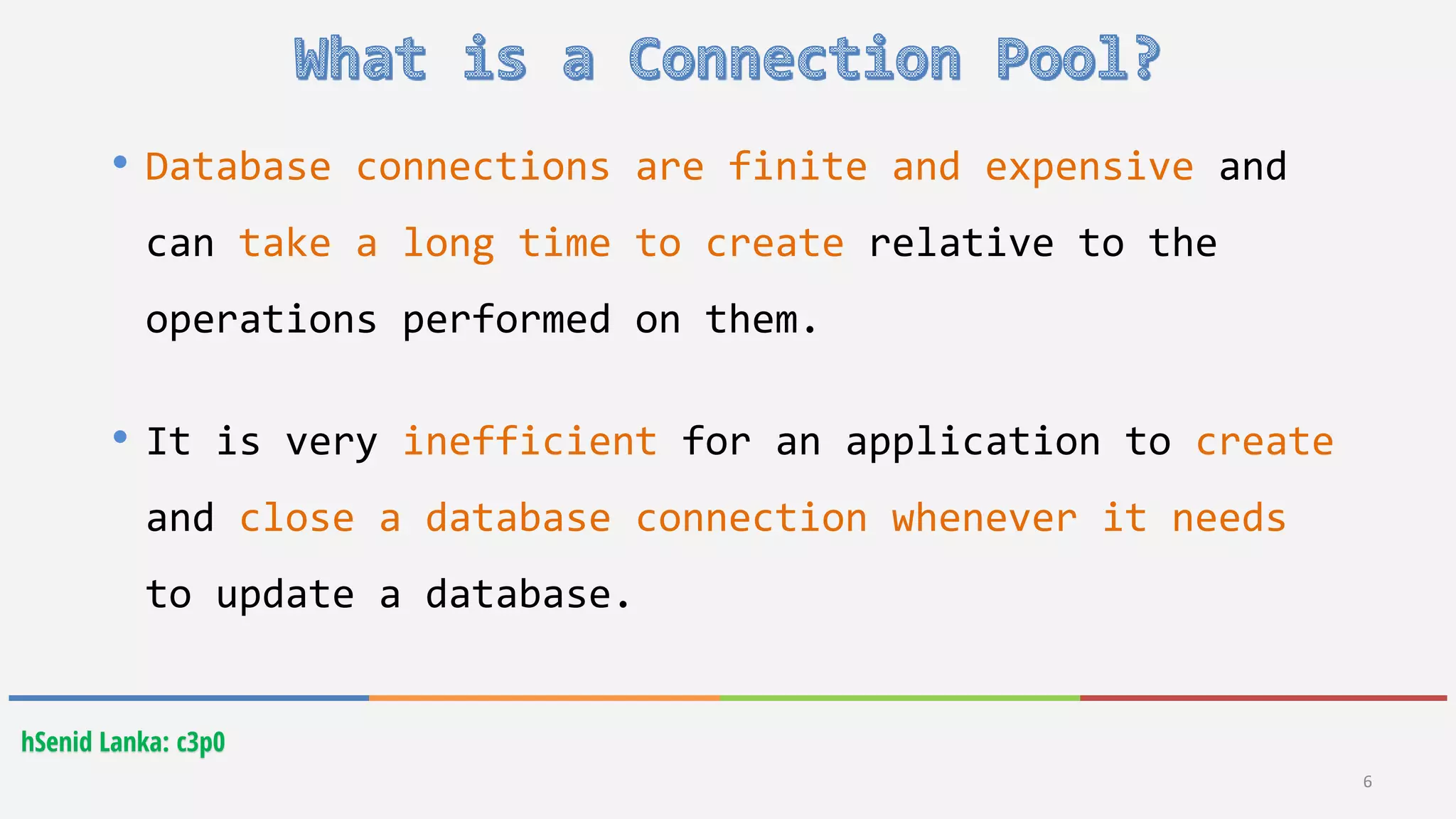 What is a Connection Pool?

• Database connections are finite and expensive and can take a long time to create relative to the operations performed on them.

• It is very inefficient for an application to create and close a database connection whenever it needs to update a database.

hSenid Lanka: c3p0

6